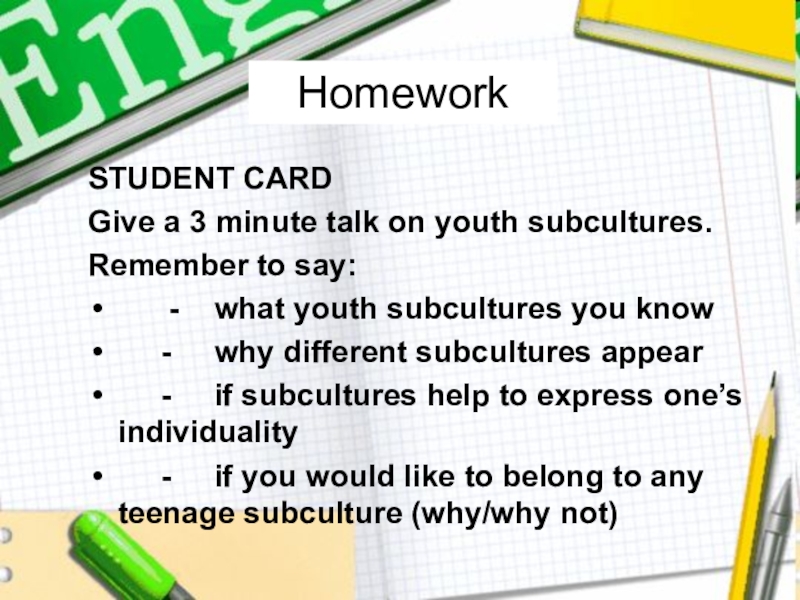 Eng

Homework

STUDENT CARD

Give a 3 minute talk on youth subcultures.

Remember to say:

• - what youth subcultures you know
• - why different subcultures appear
• - if subcultures help to express one’s individuality
• - if you would like to belong to any teenage subculture (why/why not)